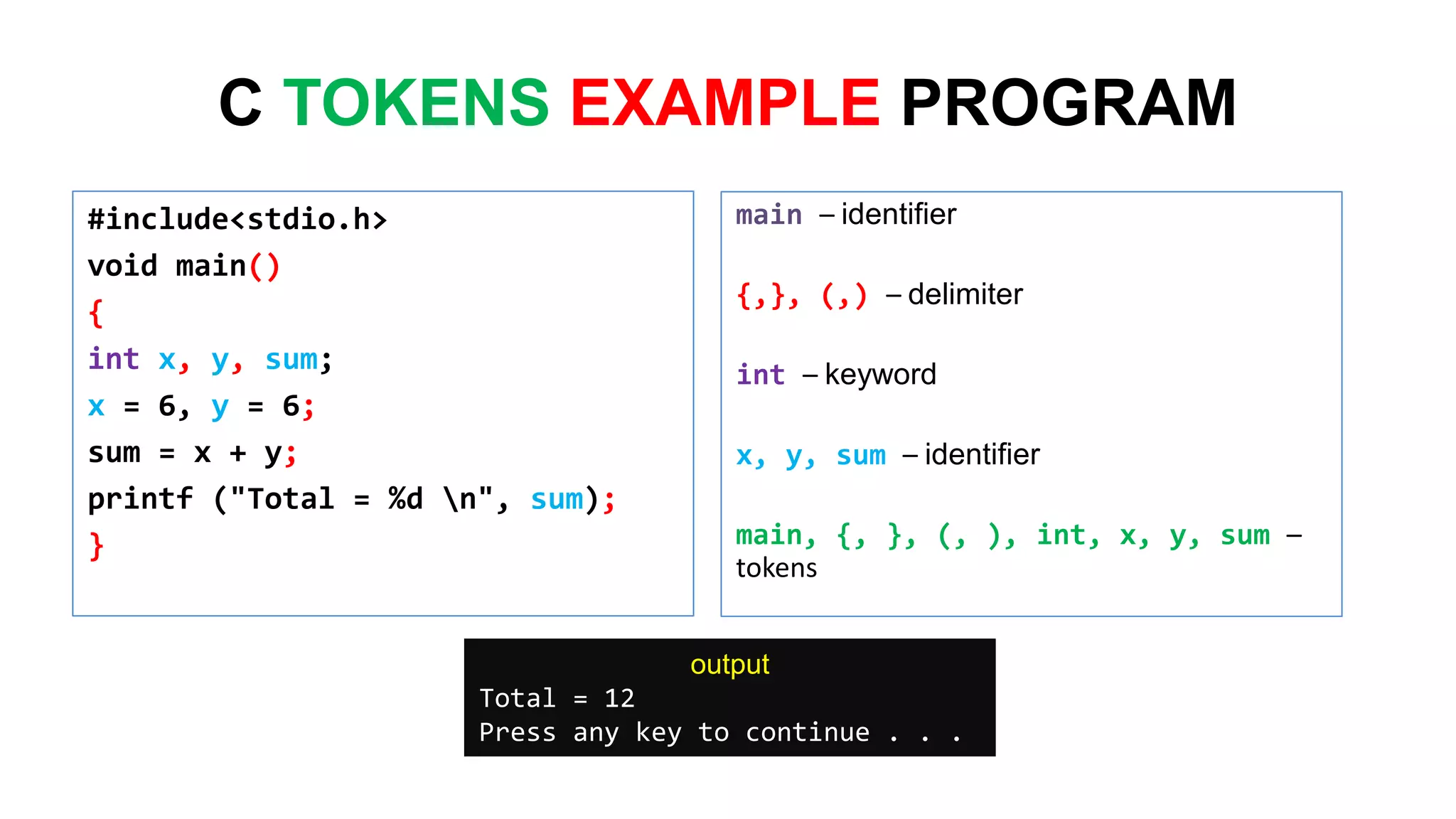 C TOKENS EXAMPLE PROGRAM

#include<stdio.h>
void main()
{
int x, y, sum;
x = 6, y = 6;
sum = x + y;
printf ("Total = %d \n", sum);
}

main – identifier

{,}, (,) – delimiter

int – keyword

x, y, sum – identifier

main, {, }, (, ), int, x, y, sum – tokens

output
Total = 12
Press any key to continue . . .